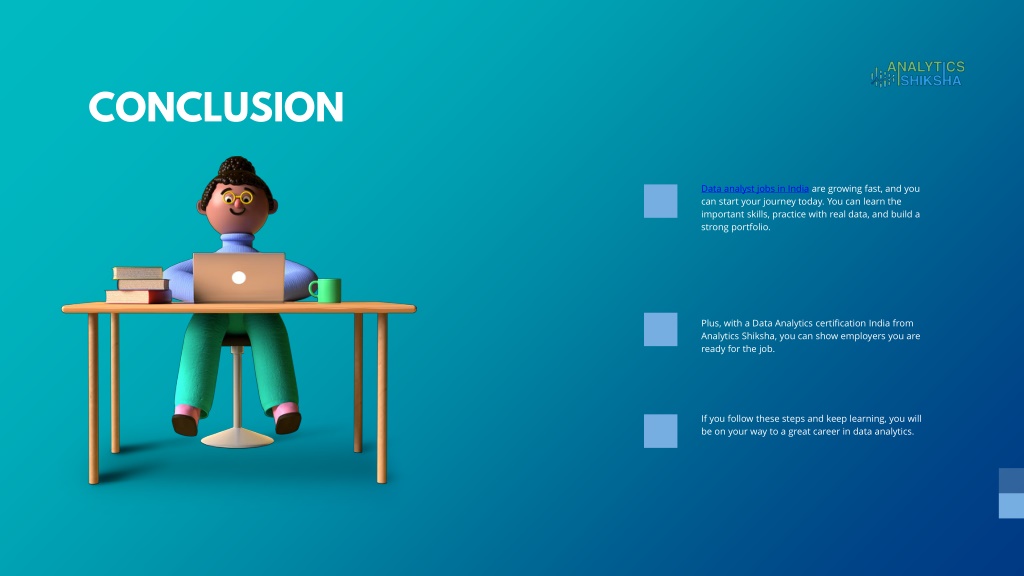 ANALYTICS SHIKSHA

CONCLUSION

Data analyst jobs in India are growing fast, and you can start your journey today. You can learn the important skills, practice with real data, and build a strong portfolio.

Plus, with a Data Analytics certification India from Analytics Shiksha, you can show employers you are ready for the job.

If you follow these steps and keep learning, you will be on your way to a great career in data analytics.